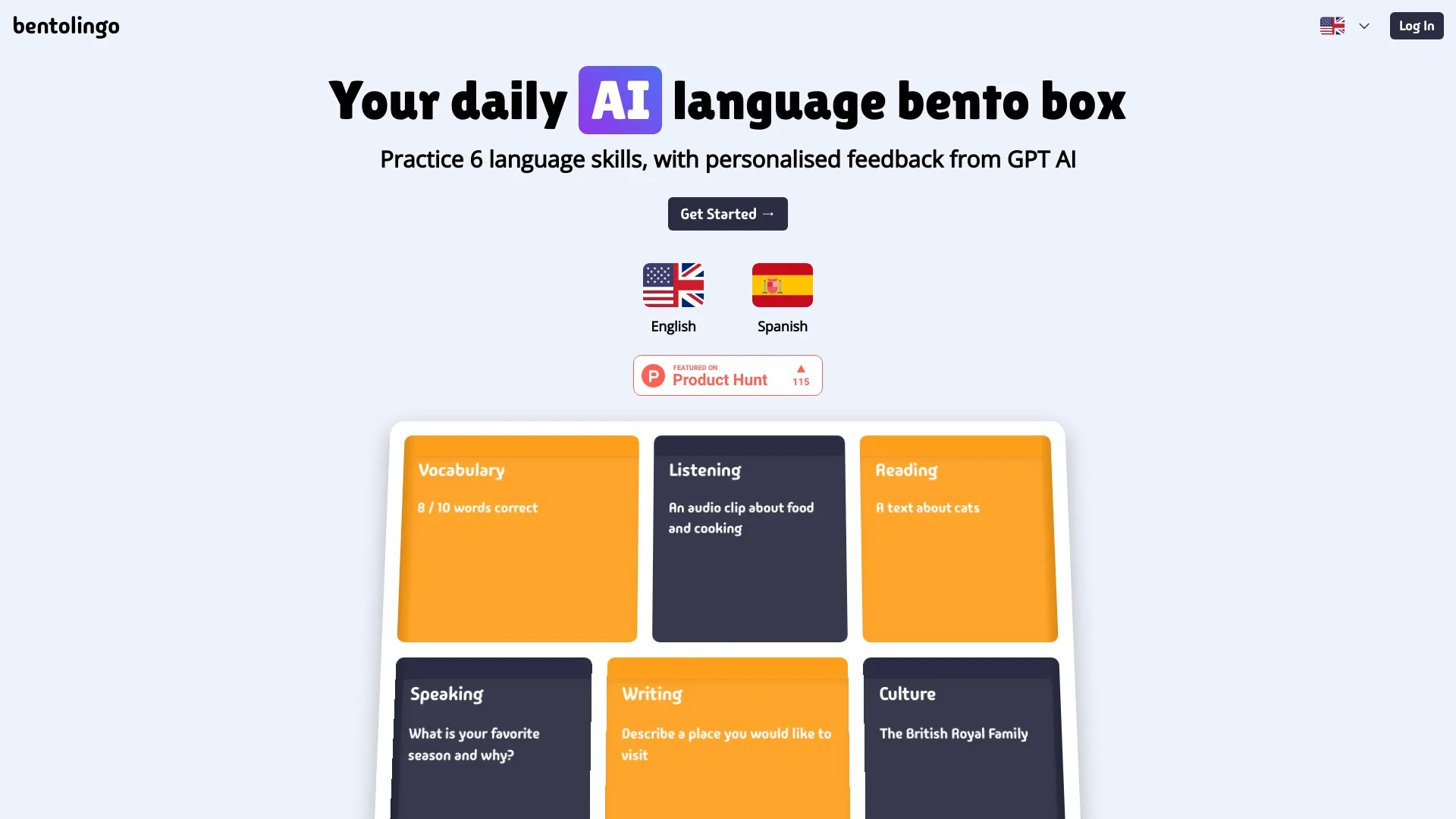 bentolingo

Log In

Your daily AI language bento box

Practice 6 language skills, with personalised feedback from GPT AI

Get Started →

English

Spanish

FEATURED ON
Product Hunt
115

Vocabulary

8 / 10 words correct

Listening

An audio clip about food and cooking

Reading

A text about cats

Speaking

What is your favorite season and why?

Writing

Describe a place you would like to visit

Culture

The British Royal Family